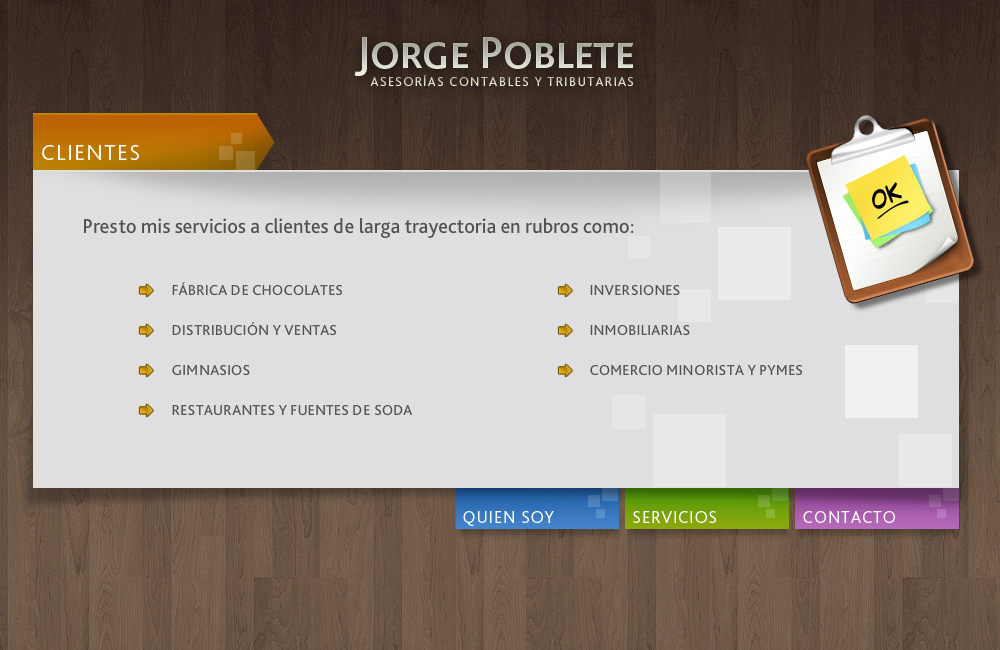 JORGE POBLETE
ASESORÍAS CONTABLES Y TRIBUTARIAS

CLIENTES

OK

Presto mis servicios a clientes de larga trayectoria en rubros como:

FÁBRICA DE CHOCOLATES
DISTRIBUCIÓN Y VENTAS
GIMNASIOS
RESTAURANTES Y FUENTES DE SODA

INVERSIONES
INMOBILIARIAS
COMERCIO MINORISTA Y PYMES

QUIEN SOY
SERVICIOS
CONTACTO